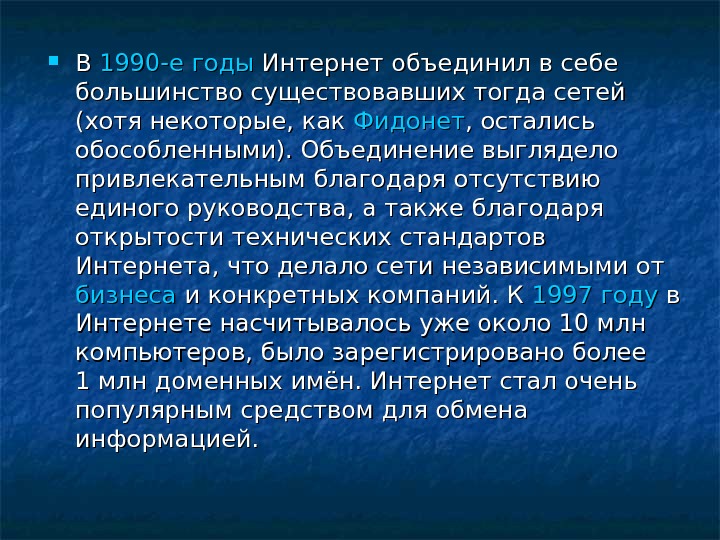 В 1990-е годы Интернет объединил в себе большинство существовавших тогда сетей (хотя некоторые, как Фидонет, остались обособленными). Объединение выглядело привлекательным благодаря отсутствию единого руководства, а также благодаря открытости технических стандартов Интернета, что делало сети независимыми от бизнеса и конкретных компаний. К 1997 году в Интернете насчитывалось уже около 10 млн компьютеров, было зарегистрировано более 1 млн доменных имён. Интернет стал очень популярным средством для обмена информацией.